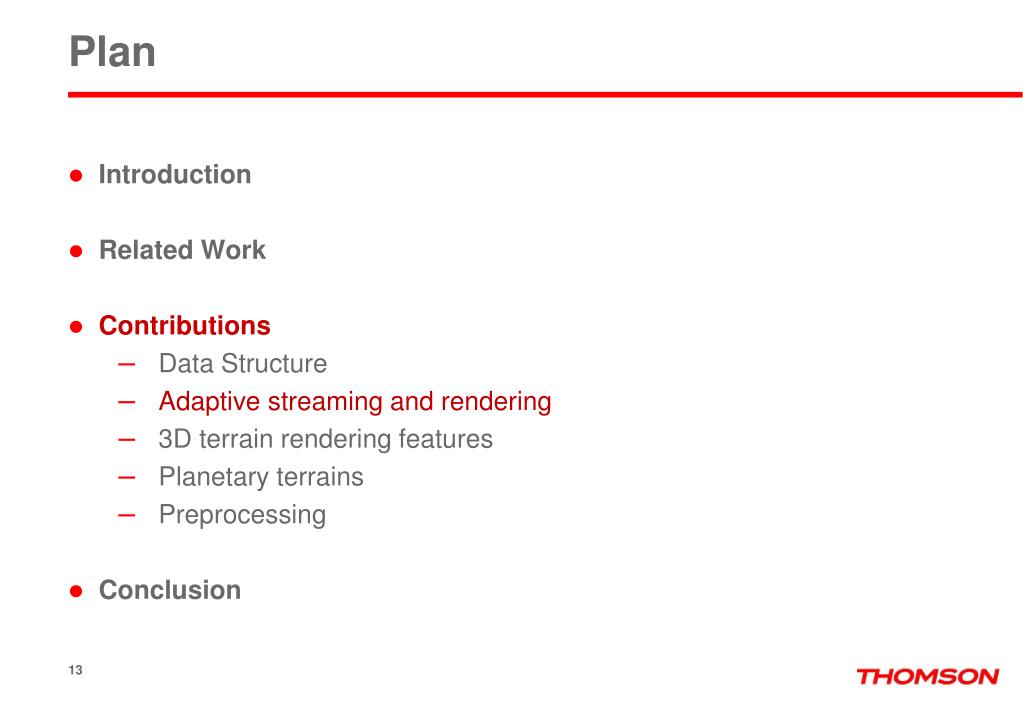 Plan

● Introduction

● Related Work

● Contributions
– Data Structure
– Adaptive streaming and rendering
– 3D terrain rendering features
– Planetary terrains
– Preprocessing

● Conclusion

13

THOMSON